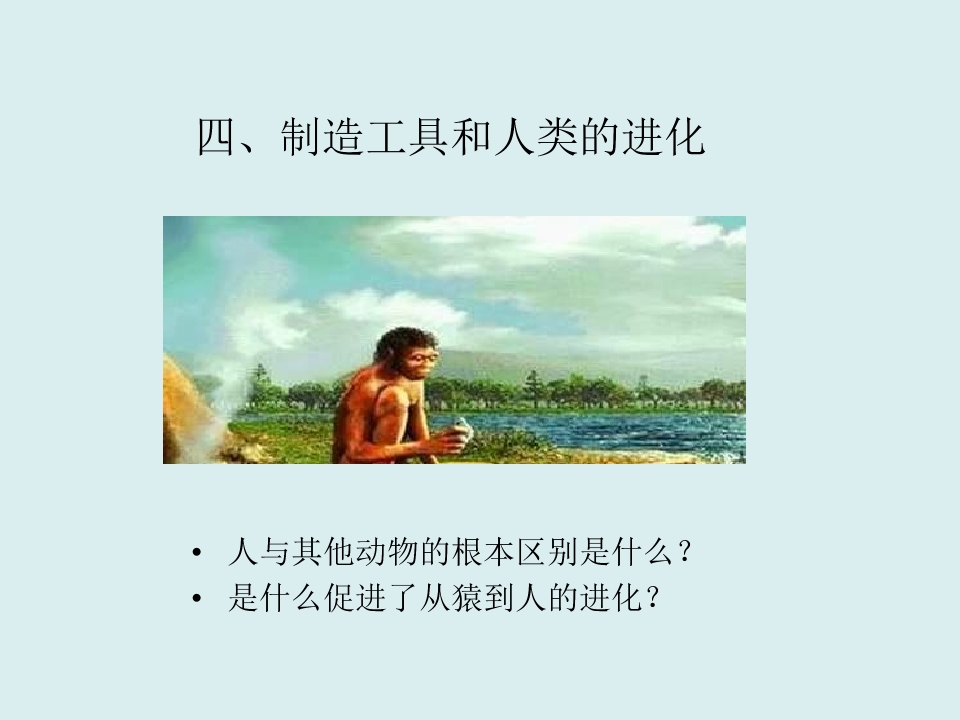 四、制造工具和人类的进化

• 人与其他动物的根本区别是什么？
• 是什么促进了从猿到人的进化？